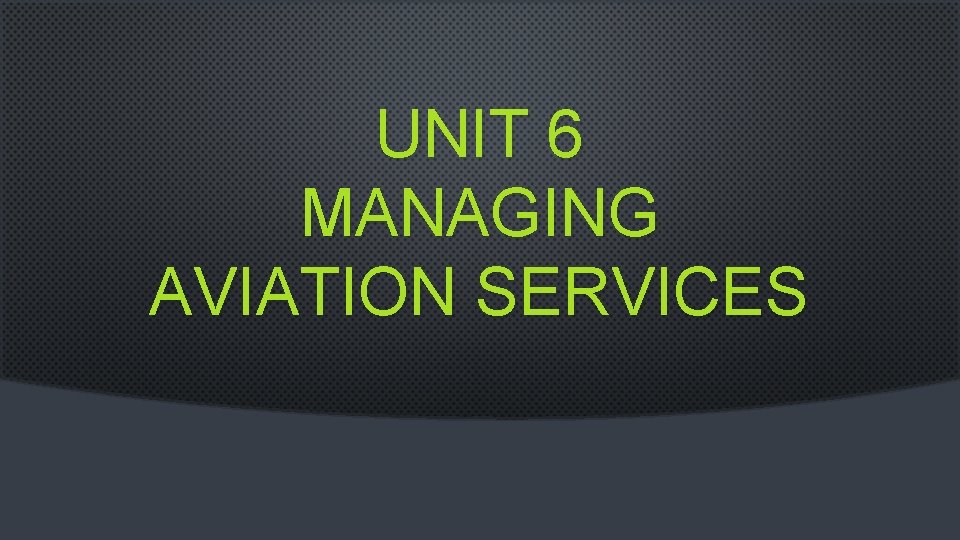 UNIT 6
MANAGING
AVIATION SERVICES